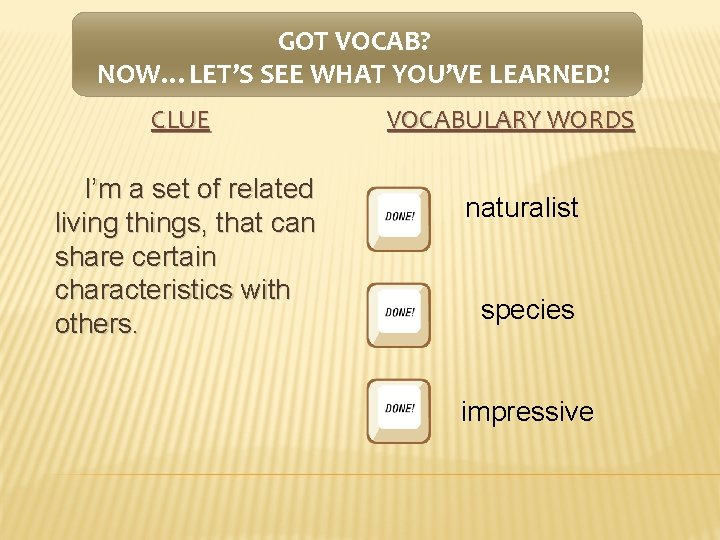 GOT VOCAB?
NOW…LET'S SEE WHAT YOU'VE LEARNED!

CLUE

I'm a set of related living things, that can share certain characteristics with others.

VOCABULARY WORDS

DONE!
naturalist

DONE!
species

DONE!
impressive